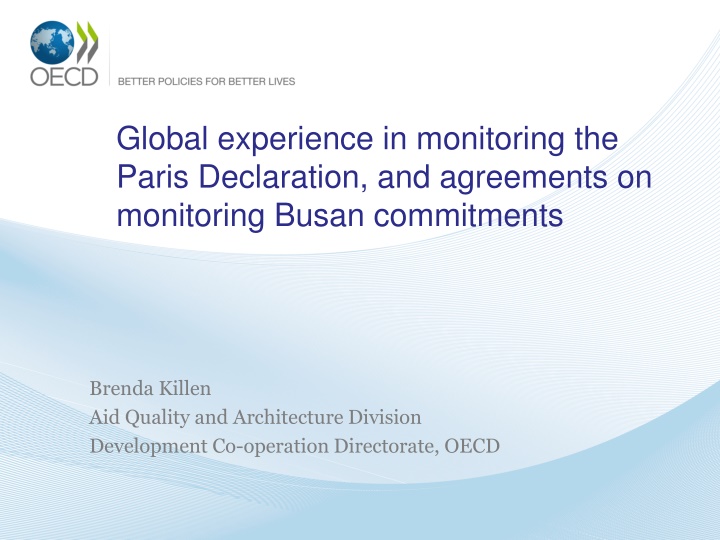 OECD
BETTER POLICIES FOR BETTER LIVES

Global experience in monitoring the Paris Declaration, and agreements on monitoring Busan commitments

Brenda Killen
Aid Quality and Architecture Division
Development Co-operation Directorate, OECD